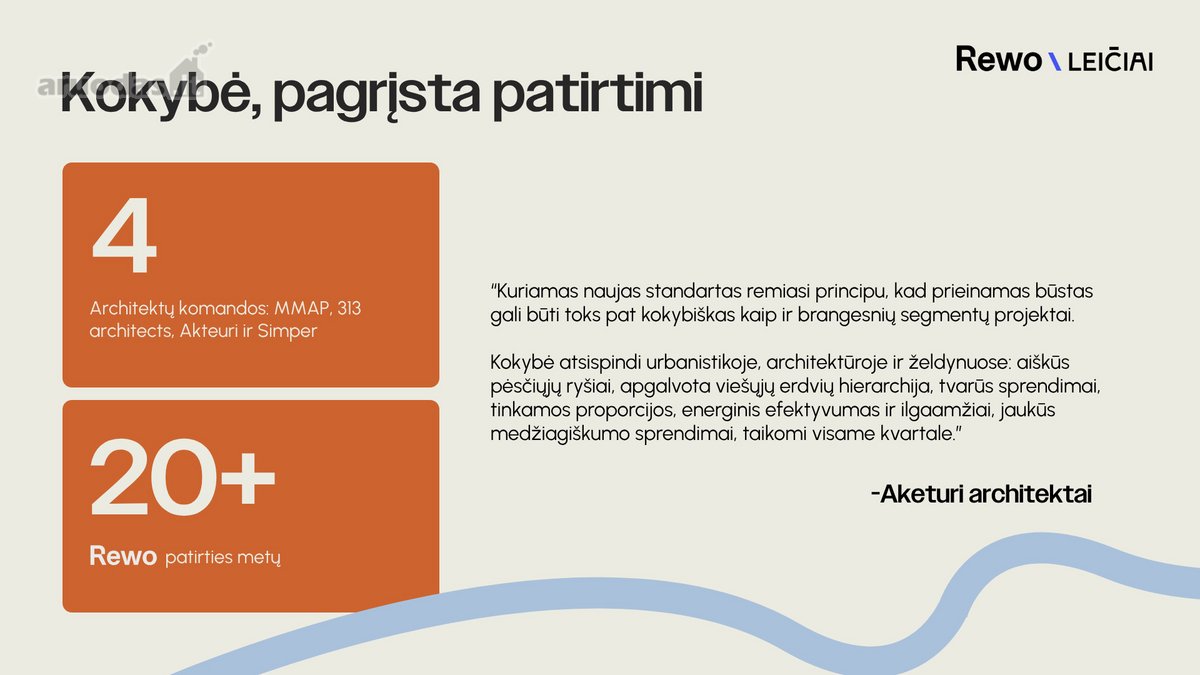 Kokybė, pagrįsta patirtimi

Rewo \ LEIČIAI

4

Architektų komandos: MMAP, 313 architects, Akteuri ir Simper

20+

Rewo patirties metų

"Kuriamas naujas standartas remiasi principu, kad prieinamas būstas gali būti toks pat kokybiškas kaip ir brangesnių segmentų projektai.

Kokybė atsispindi urbanistikoje, architektūroje ir želdynuose: aiškūs pėsčiųjų ryšiai, apgalvota viešųjų erdvių hierarchija, tvarūs sprendimai, tinkamos proporcijos, energinis efektyvumas ir ilgaamžiai, jaukūs medžiagiškumo sprendimai, taikomi visame kvartale."

-Aketuri architektai